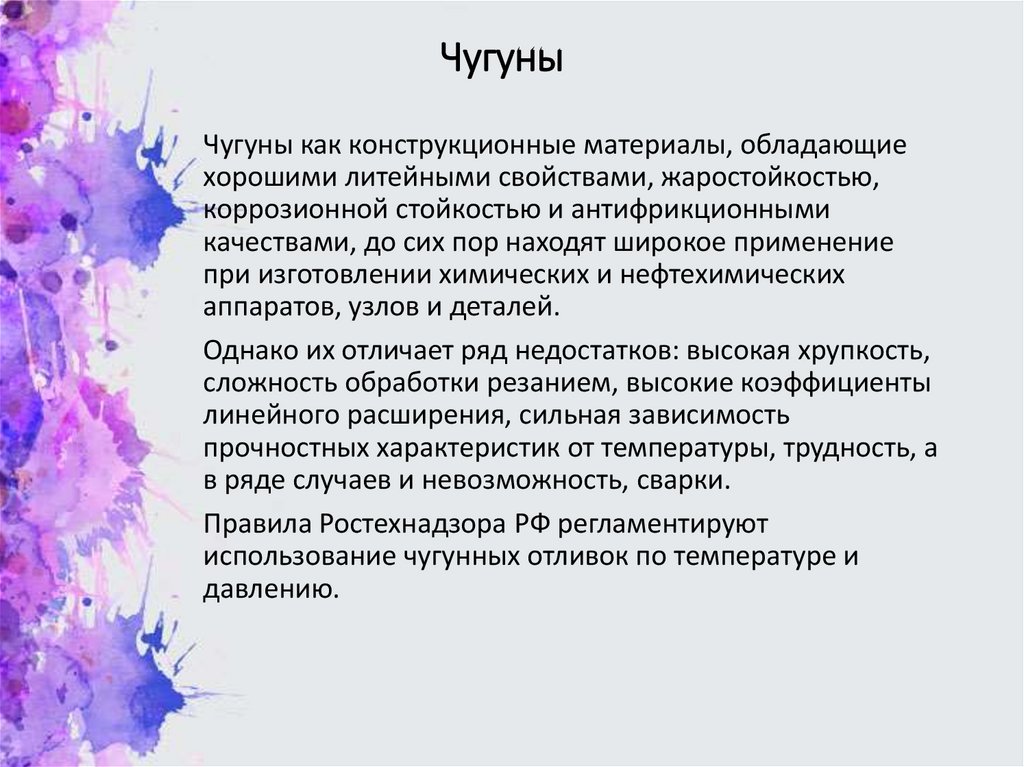 Чугуны

Чугуны как конструкционные материалы, обладающие хорошими литейными свойствами, жаростойкостью, коррозионной стойкостью и антифрикционными качествами, до сих пор находят широкое применение при изготовлении химических и нефтехимических аппаратов, узлов и деталей.

Однако их отличает ряд недостатков: высокая хрупкость, сложность обработки резанием, высокие коэффициенты линейного расширения, сильная зависимость прочностных характеристик от температуры, трудность, а в ряде случаев и невозможность, сварки.

Правила Ростехнадзора РФ регламентируют использование чугунных отливок по температуре и давлению.